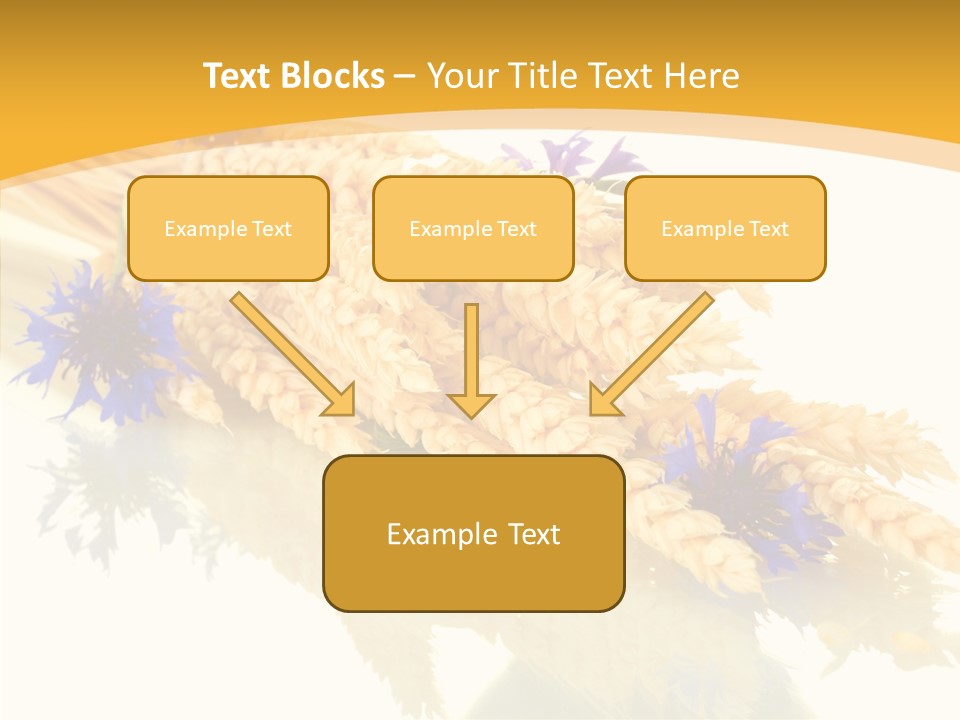 Text Blocks – Your Title Text Here

Example Text

Example Text

Example Text

Example Text